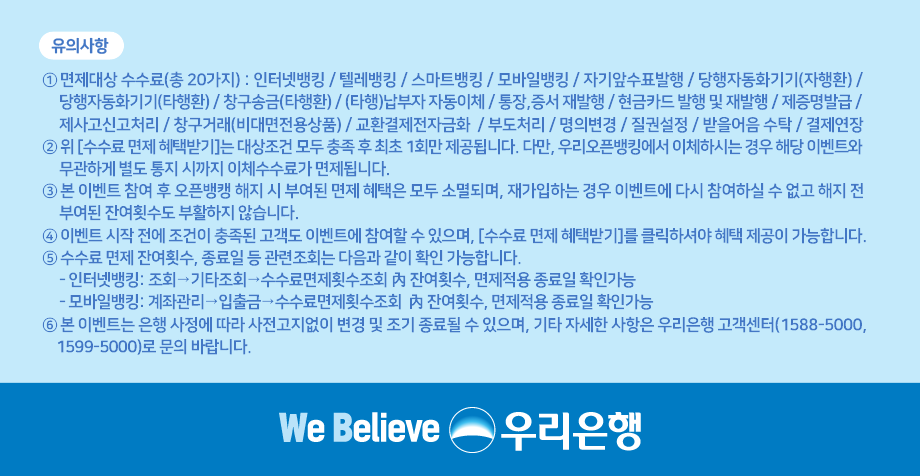 유의사항

① 면제대상 수수료(총 20가지) : 인터넷뱅킹 / 텔레뱅킹 / 스마트뱅킹 / 모바일뱅킹 / 자기앞수표발행 / 당행자동화기기(자행환) / 당행자동화기기(타행환) / 창구송금(타행환) / (타행)납부자 자동이체 / 통장,증서 재발행 / 현금카드 발행 및 재발행 / 제증명발급 / 제사고신고처리 / 창구거래(비대면전용상품) / 교환결제전자금화 / 부도처리 / 명의변경 / 질권설정 / 받을어음 수탁 / 결제연장

② 위 [수수료 면제 혜택받기]는 대상조건 모두 충족 후 최초 1회만 제공됩니다. 다만, 우리오픈뱅킹에서 이체하시는 경우 해당 이벤트와 무관하게 별도 통지 시까지 이체수수료가 면제됩니다.

③ 본 이벤트 참여 후 오픈뱅킹 해지 시 부여된 면제 혜택은 모두 소멸되며, 재가입하는 경우 이벤트에 다시 참여하실 수 없고 해지 전 부여된 잔여횟수도 부활하지 않습니다.

④ 이벤트 시작 전에 조건이 충족된 고객도 이벤트에 참여할 수 있으며, [수수료 면제 혜택받기]를 클릭하셔야 혜택 제공이 가능합니다.

⑤ 수수료 면제 잔여횟수, 종료일 등 관련조회는 다음과 같이 확인 가능합니다.
- 인터넷뱅킹: 조회→기타조회→수수료면제횟수조회 內 잔여횟수, 면제적용 종료일 확인가능
- 모바일뱅킹: 계좌관리→입출금→수수료면제횟수조회 內 잔여횟수, 면제적용 종료일 확인가능

⑥ 본 이벤트는 은행 사정에 따라 사전고지없이 변경 및 조기 종료될 수 있으며, 기타 자세한 사항은 우리은행 고객센터(1588-5000, 1599-5000)로 문의 바랍니다.

We Believe 우리은행